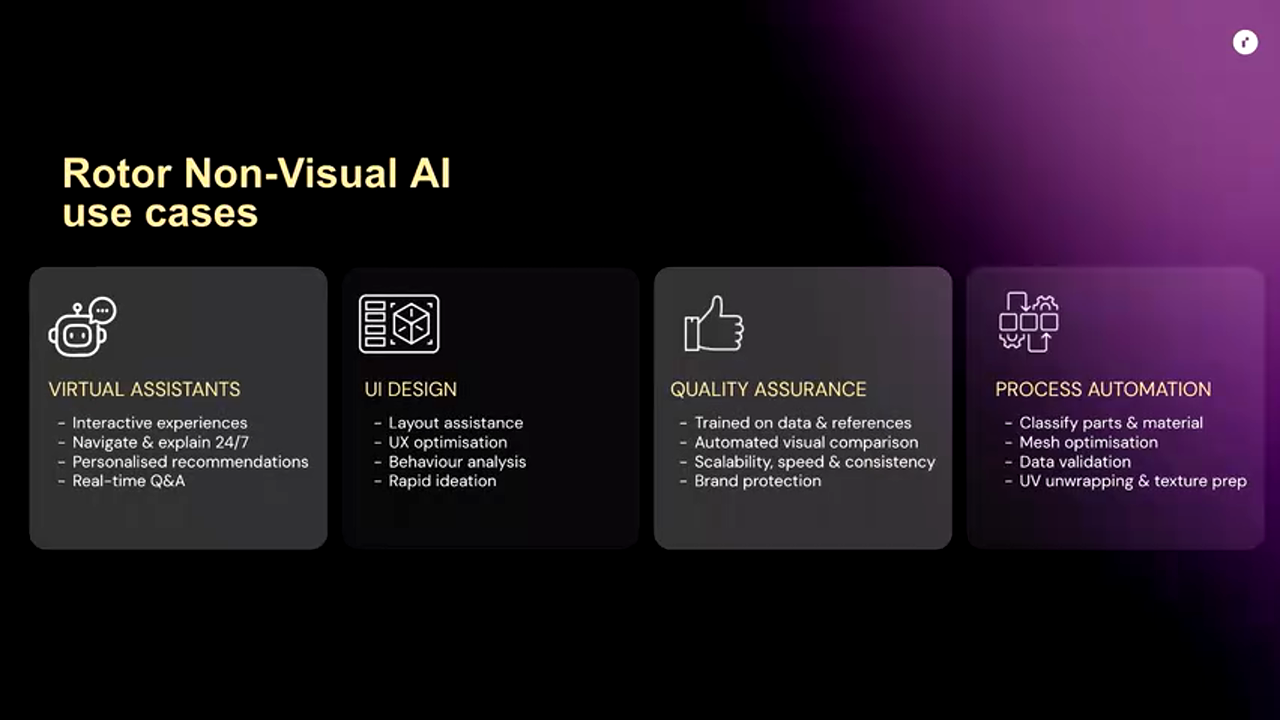 Rotor Non-Visual AI use cases

VIRTUAL ASSISTANTS
- Interactive experiences
- Navigate & explain 24/7
- Personalised recommendations
- Real-time Q&A

UI DESIGN
- Layout assistance
- UX optimisation
- Behaviour analysis
- Rapid ideation

QUALITY ASSURANCE
- Trained on data & references
- Automated visual comparison
- Scalability, speed & consistency
- Brand protection

PROCESS AUTOMATION
- Classify parts & material
- Mesh optimisation
- Data validation
- UV unwrapping & texture prep